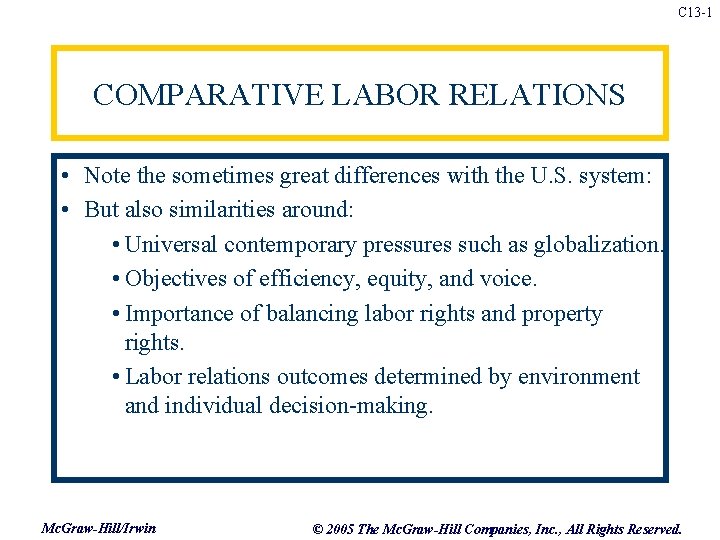 C13-1

COMPARATIVE LABOR RELATIONS

• Note the sometimes great differences with the U.S. system:
• But also similarities around:
• Universal contemporary pressures such as globalization.
• Objectives of efficiency, equity, and voice.
• Importance of balancing labor rights and property rights.
• Labor relations outcomes determined by environment and individual decision-making.

McGraw-Hill/Irwin

© 2005 The McGraw-Hill Companies, Inc., All Rights Reserved.